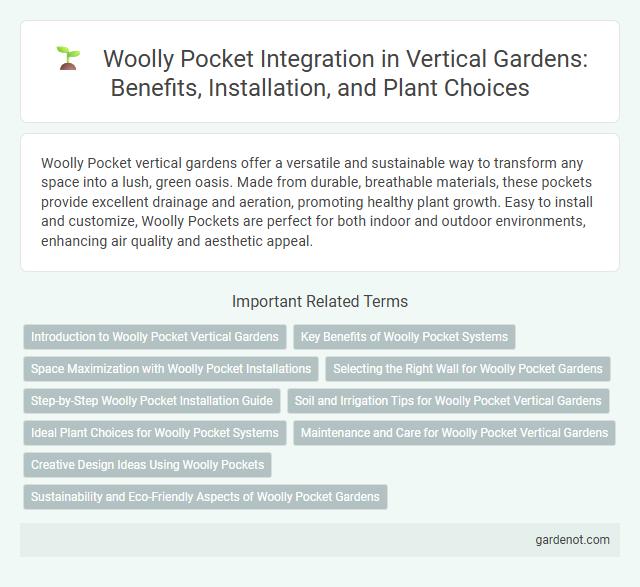 Woolly Pocket Integration in Vertical Gardens: Benefits, Installation, and Plant Choices

Woolly Pocket vertical gardens offer a versatile and sustainable way to transform any space into a lush, green oasis. Made from durable, breathable materials, these pockets provide excellent drainage and aeration, promoting healthy plant growth. Easy to install and customize, Woolly Pockets are perfect for both indoor and outdoor environments, enhancing air quality and aesthetic appeal.

Important Related Terms

Introduction to Woolly Pocket Vertical Gardens

Key Benefits of Woolly Pocket Systems

Space Maximization with Woolly Pocket Installations

Selecting the Right Wall for Woolly Pocket Gardens

Step-by-Step Woolly Pocket Installation Guide

Soil and Irrigation Tips for Woolly Pocket Vertical Gardens

Ideal Plant Choices for Woolly Pocket Systems

Maintenance and Care for Woolly Pocket Vertical Gardens

Creative Design Ideas Using Woolly Pockets

Sustainability and Eco-Friendly Aspects of Woolly Pocket Gardens

gardenot.com